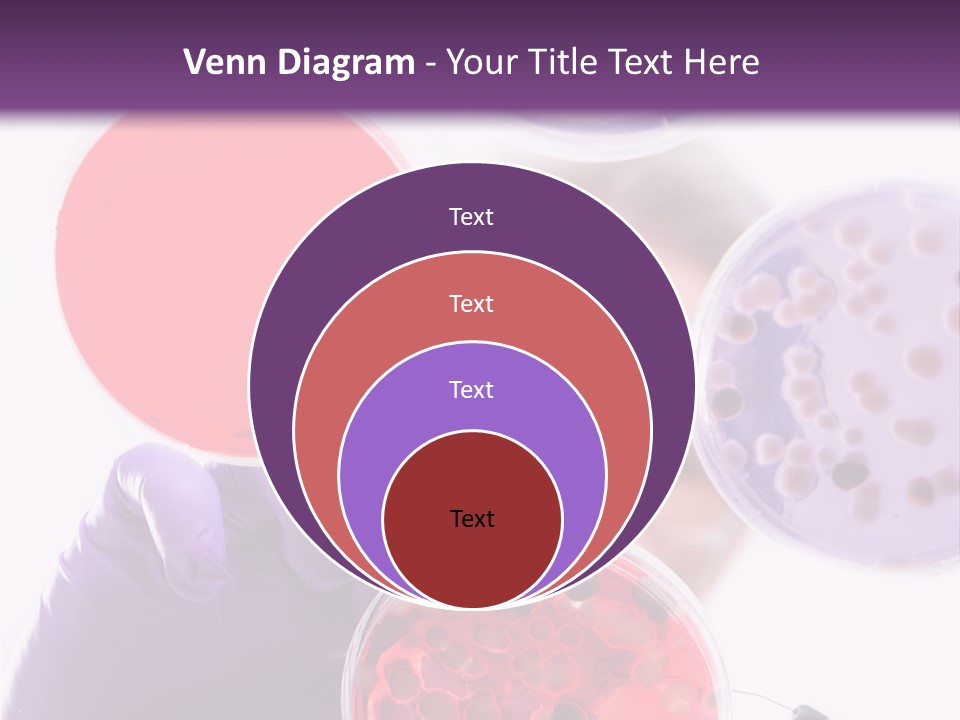 Venn Diagram - Your Title Text Here

Text

Text

Text

Text